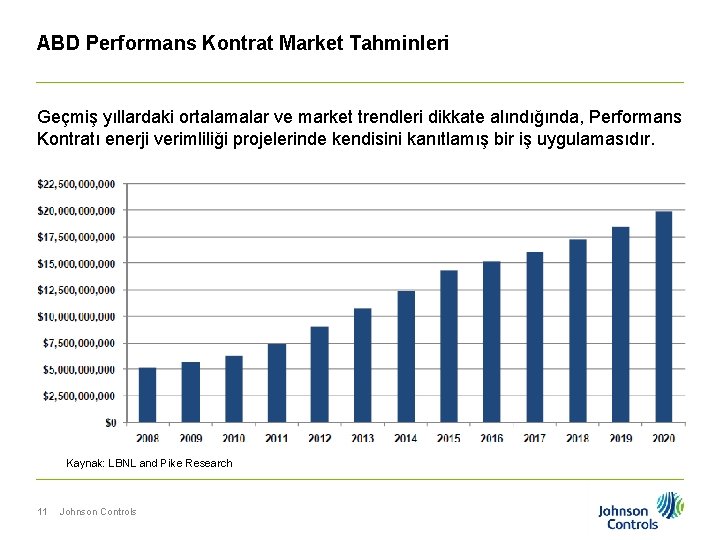 ABD Performans Kontrat Market Tahminleri

Geçmiş yıllardaki ortalamalar ve market trendleri dikkate alındığında, Performans Kontratı enerji verimliliği projelerinde kendisini kanıtlamış bir iş uygulamasıdır.

$22,500,000,000
$20,000,000,000
$17,500,000,000
$15,000,000,000
$12,500,000,000
$10,000,000,000
$7,500,000,000
$5,000,000,000
$2,500,000,000
$0

2008 2009 2010 2011 2012 2013 2014 2015 2016 2017 2018 2019 2020

Kaynak: LBNL and Pike Research

11 Johnson Controls

Johnson Controls